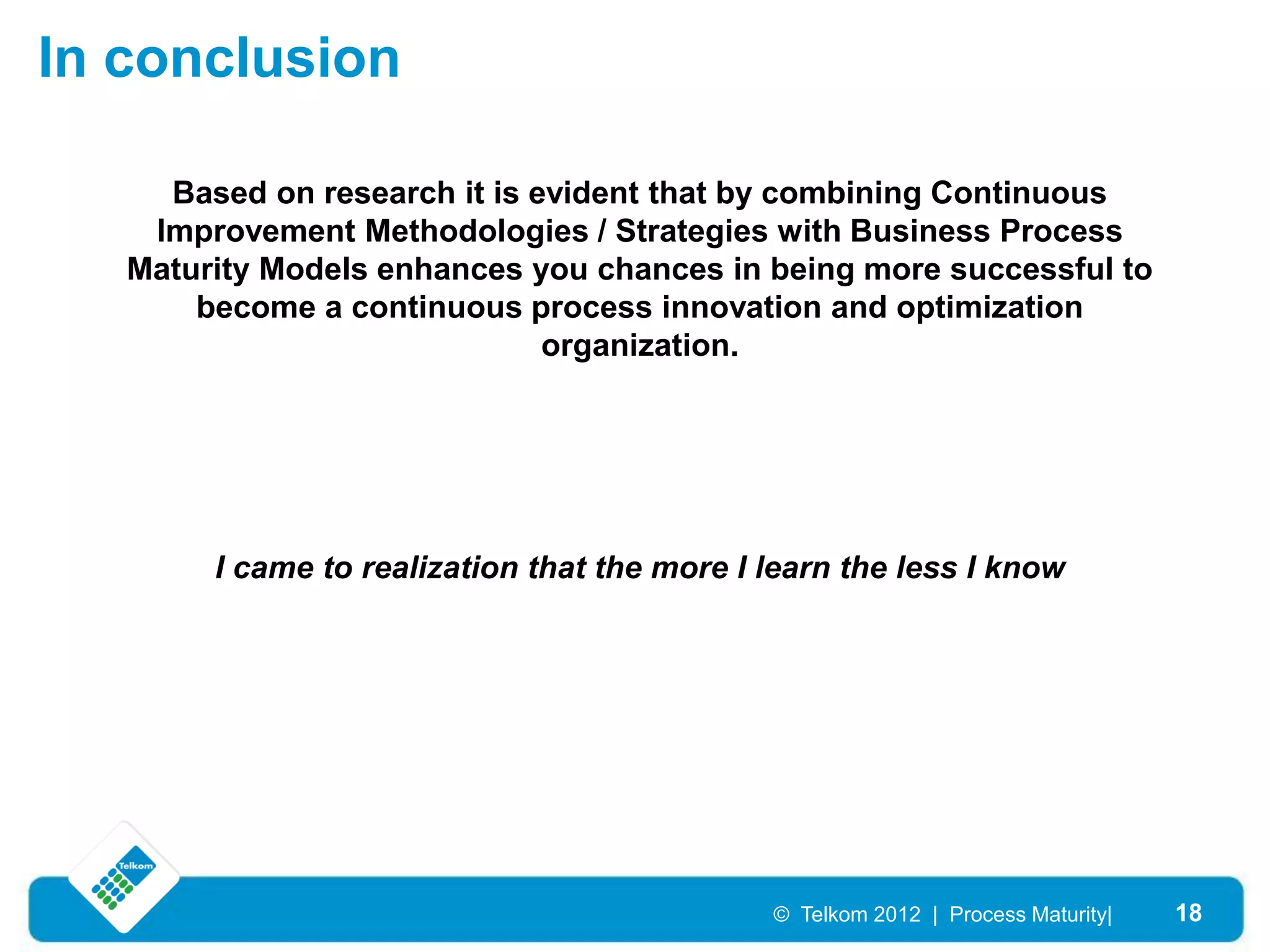 In conclusion

Based on research it is evident that by combining Continuous Improvement Methodologies / Strategies with Business Process Maturity Models enhances you chances in being more successful to become a continuous process innovation and optimization organization.

I came to realization that the more I learn the less I know

Telkom

© Telkom 2012 | Process Maturity|

18